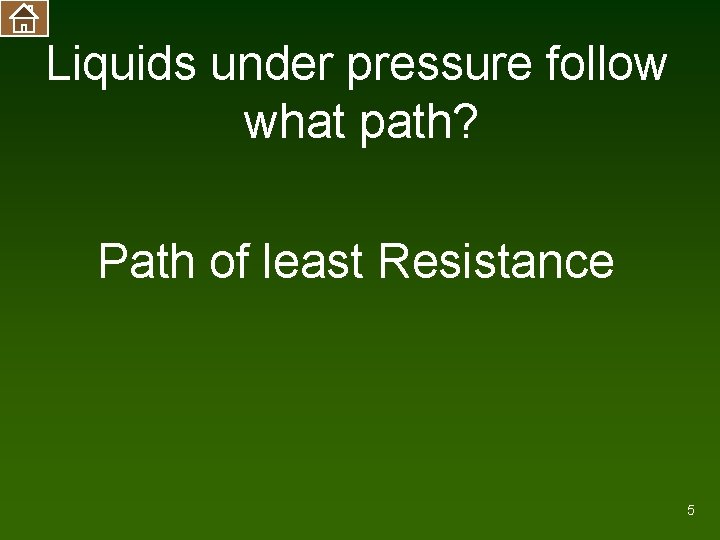 Liquids under pressure follow what path?

Path of least Resistance

5